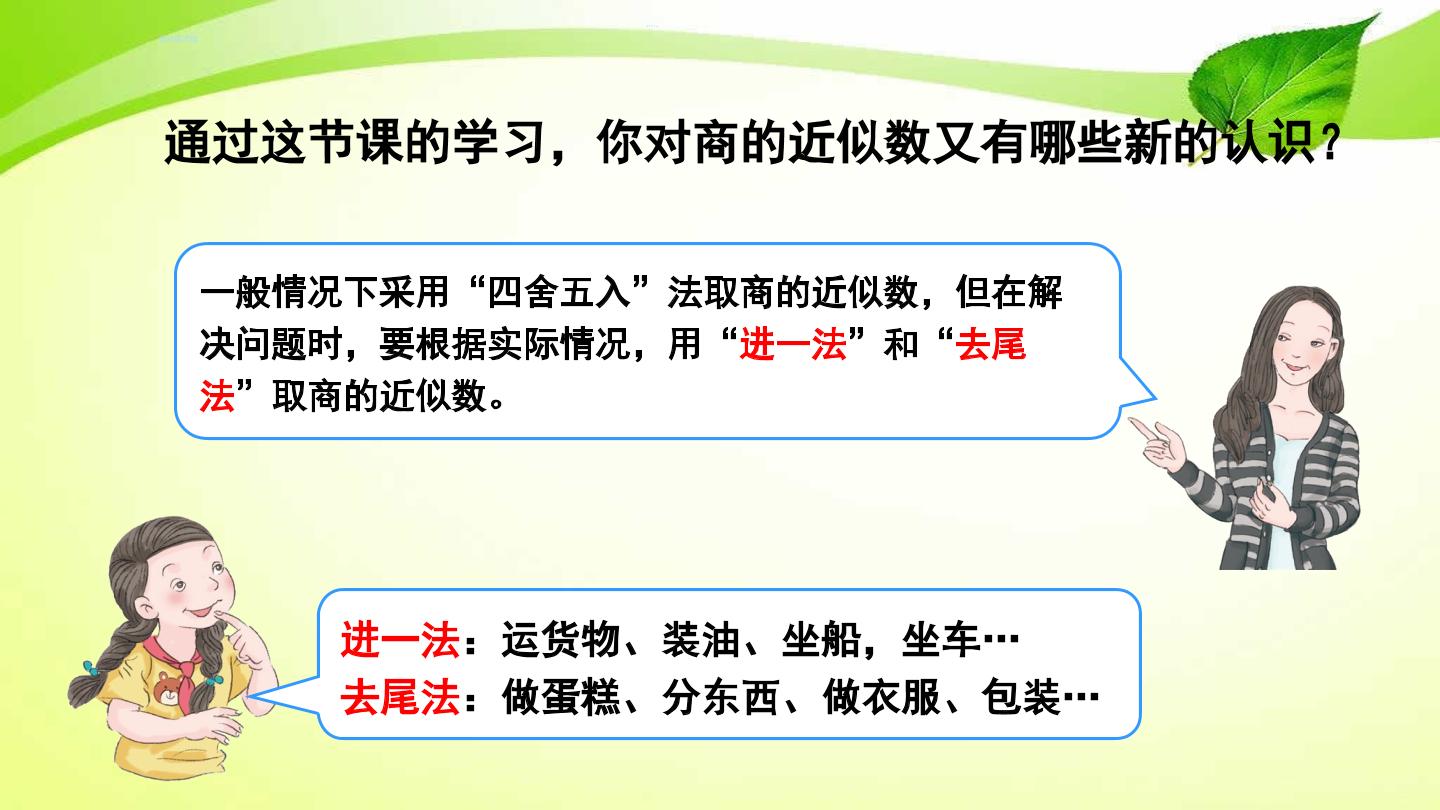 通过这节课的学习，你对商的近似数又有哪些新的认识？

一般情况下采用“四舍五入”法取商的近似数，但在解决问题时，要根据实际情况，用“进一法”和“去尾法”取商的近似数。

进一法：运货物、装油、坐船，坐车…
去尾法：做蛋糕、分东西、做衣服、包装…